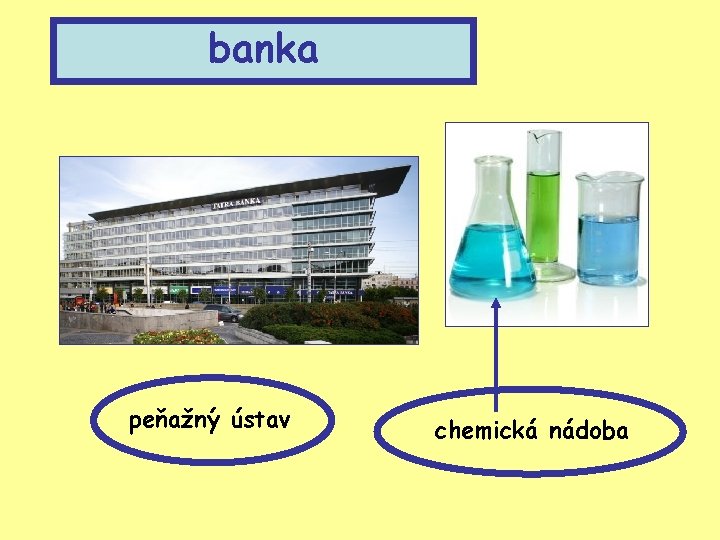 banka

TATRA BANKA

peňažný ústav

chemická nádoba